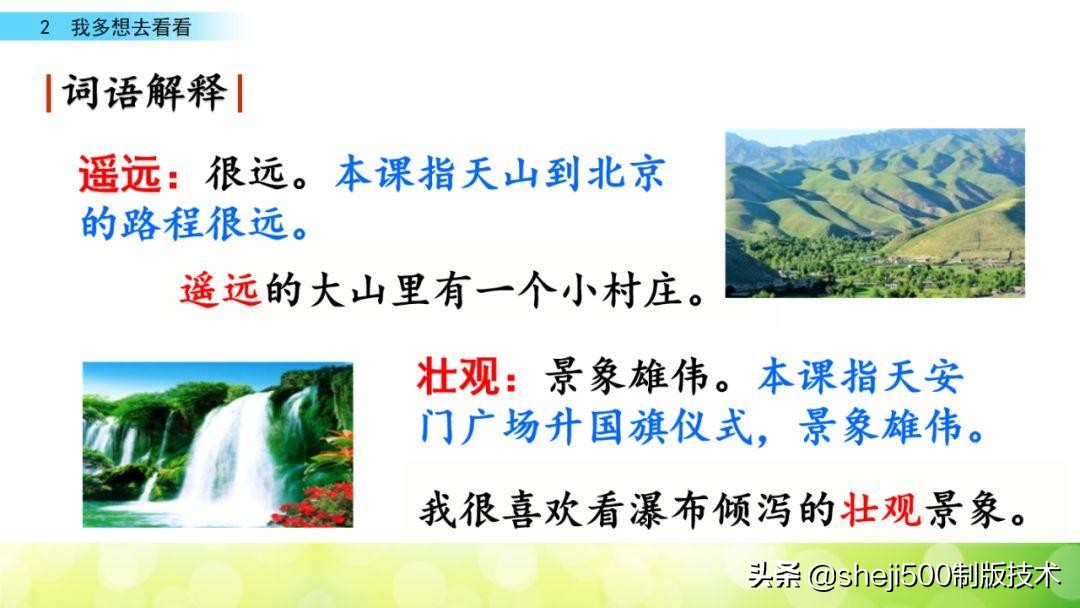 2 我多想去看看

词语解释

遥远：很远。本课指天山到北京的路程很远。

遥远的大山里有一个小村庄。

壮观：景象雄伟。本课指天安门广场升国旗仪式，景象雄伟。

我很喜欢看瀑布倾泻的壮观景象。

头条 @sheji500制版技术